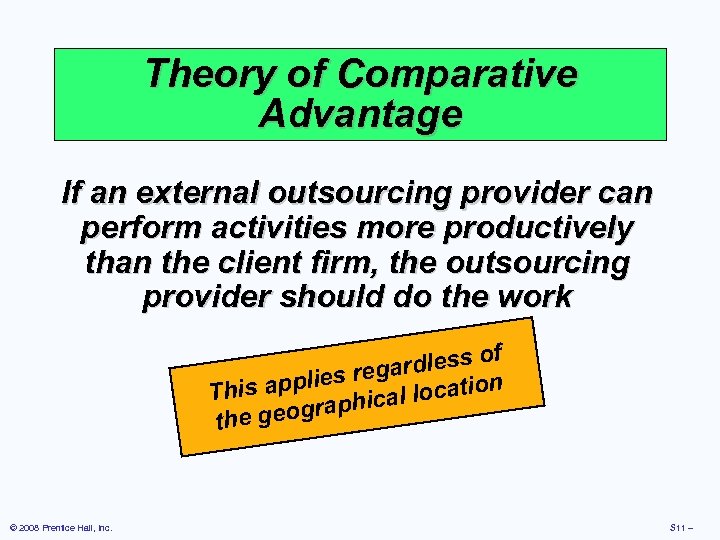 Theory of Comparative Advantage

If an external outsourcing provider can perform activities more productively than the client firm, the outsourcing provider should do the work

This applies regardless of the geographical location

© 2008 Prentice Hall, Inc.

S11 –